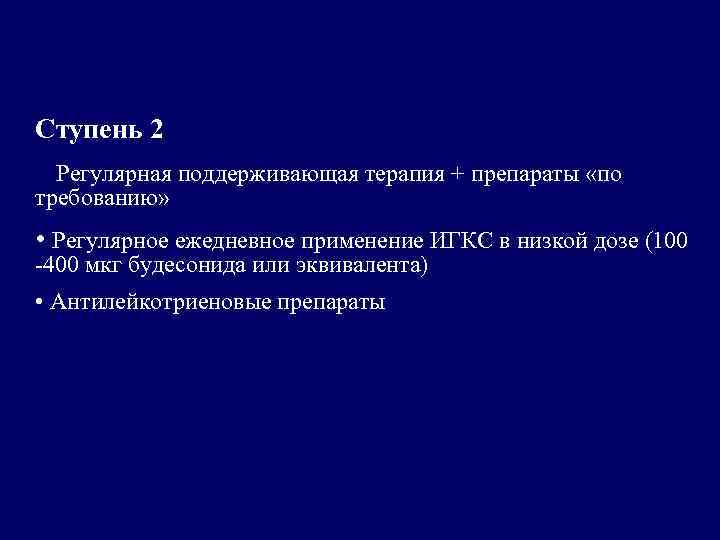 Ступень 2

Регулярная поддерживающая терапия + препараты «по требованию»

• Регулярное ежедневное применение ИГКС в низкой дозе (100 -400 мкг будесонида или эквивалента)

• Антилейкотриеновые препараты